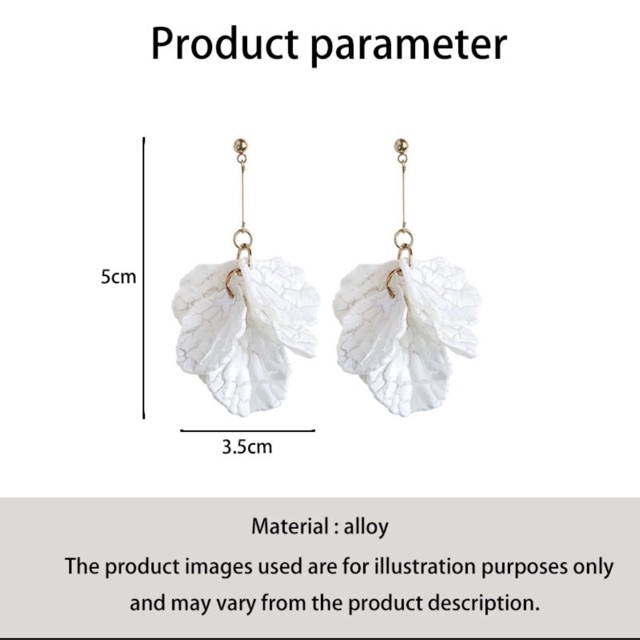 Product parameter

5cm

3.5cm

Material : alloy

The product images used are for illustration purposes only and may vary from the product description.